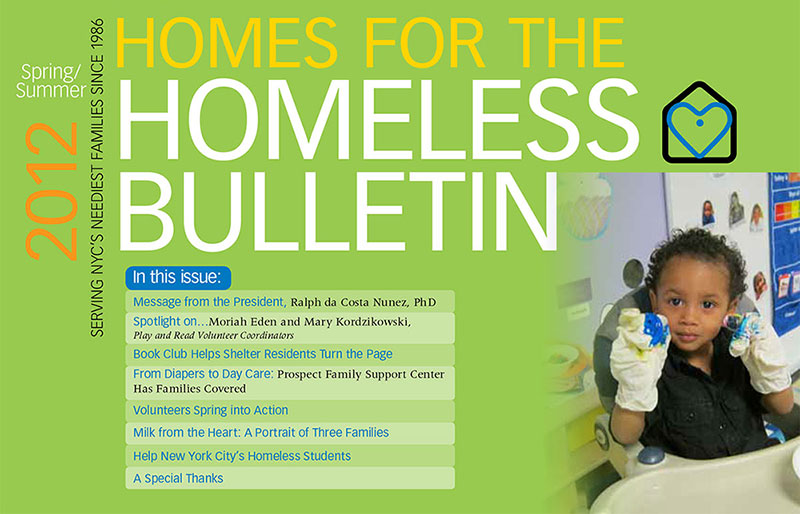 Spring/ Summer 2012

SERVING NYC'S NEEDIEST FAMILIES SINCE 1986

HOMES FOR THE HOMELESS BULLETIN

In this issue:

Message from the President, Ralph da Costa Nunez, PhD

Spotlight on…Moriah Eden and Mary Kordzikowski, Play and Read Volunteer Coordinators

Book Club Helps Shelter Residents Turn the Page

From Diapers to Day Care: Prospect Family Support Center Has Families Covered

Volunteers Spring into Action

Milk from the Heart: A Portrait of Three Families

Help New York City's Homeless Students

A Special Thanks